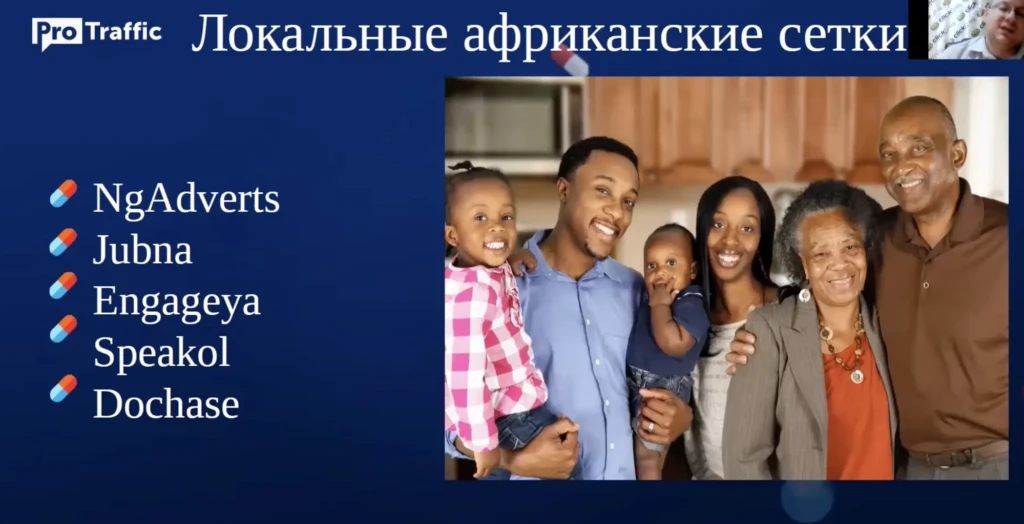 Pro Traffic

Локальные африканские сетки

NgAdverts
Jubna
Engageya
Speakol
Dochase